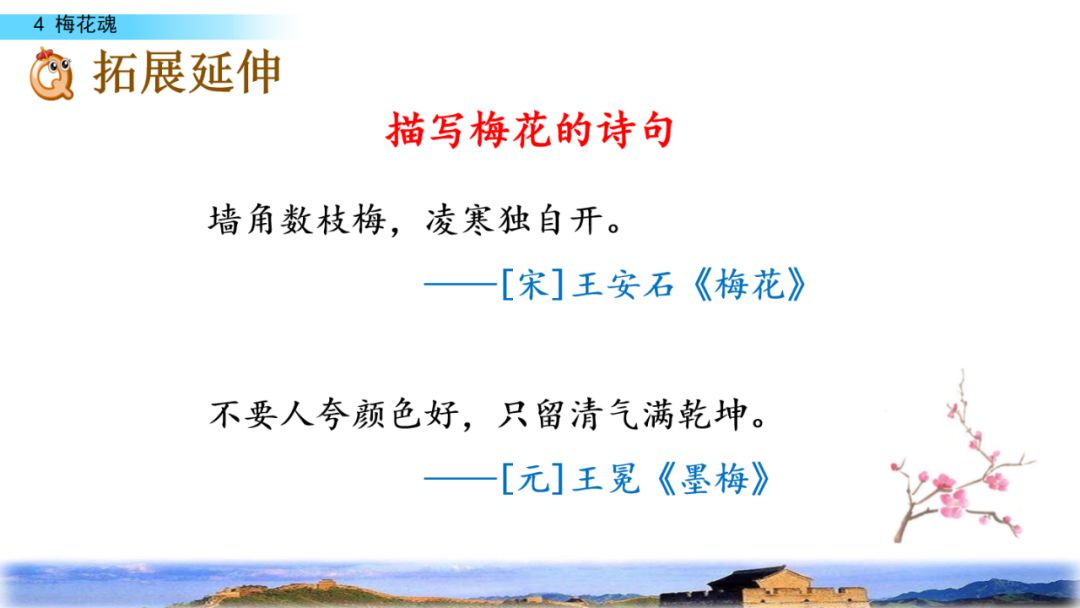 4 梅花魂

拓展延伸

描写梅花的诗句

墙角数枝梅，凌寒独自开。

——[宋]王安石《梅花》

不要人夸颜色好，只留清气满乾坤。

——[元]王冕《墨梅》